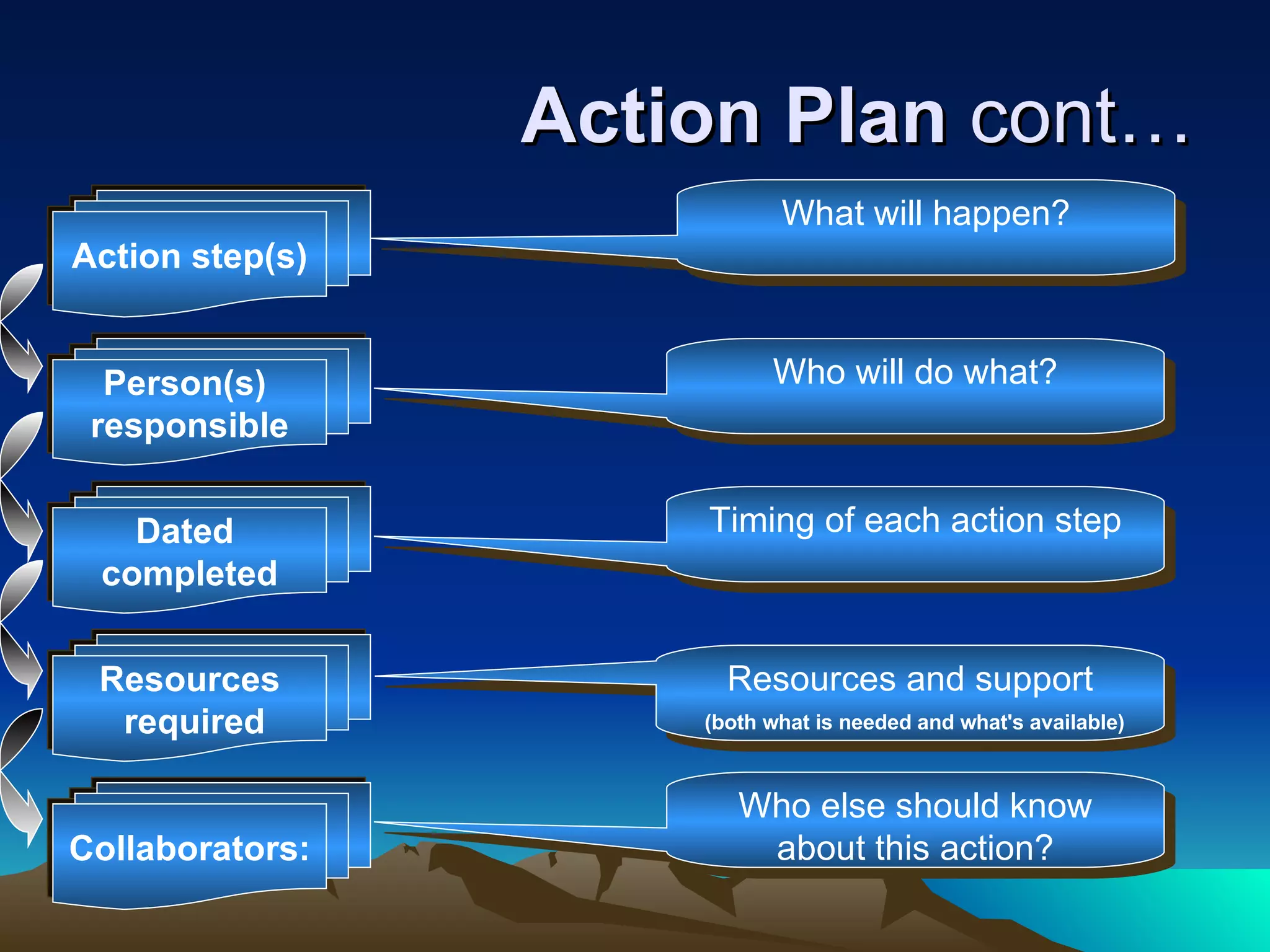 Action Plan cont…

Action step(s)

What will happen?

Person(s) responsible

Who will do what?

Dated completed

Timing of each action step

Resources required

Resources and support
(both what is needed and what's available)

Collaborators:

Who else should know about this action?